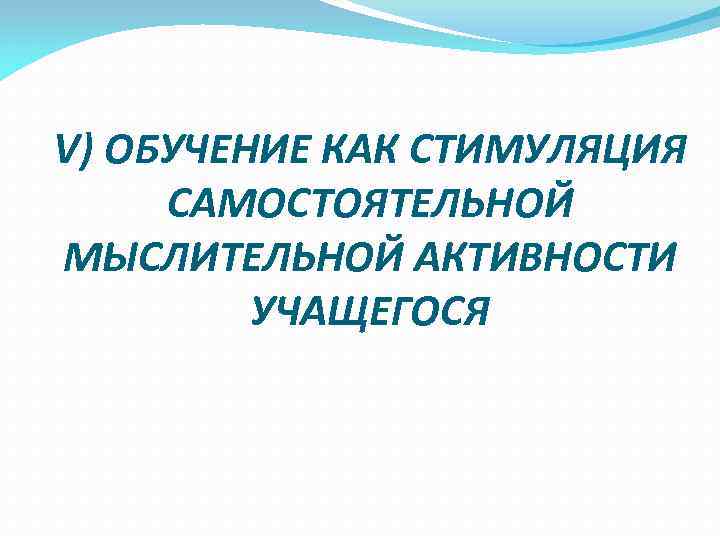 V) ОБУЧЕНИЕ КАК СТИМУЛЯЦИЯ САМОСТОЯТЕЛЬНОЙ МЫСЛИТЕЛЬНОЙ АКТИВНОСТИ УЧАЩЕГОСЯ